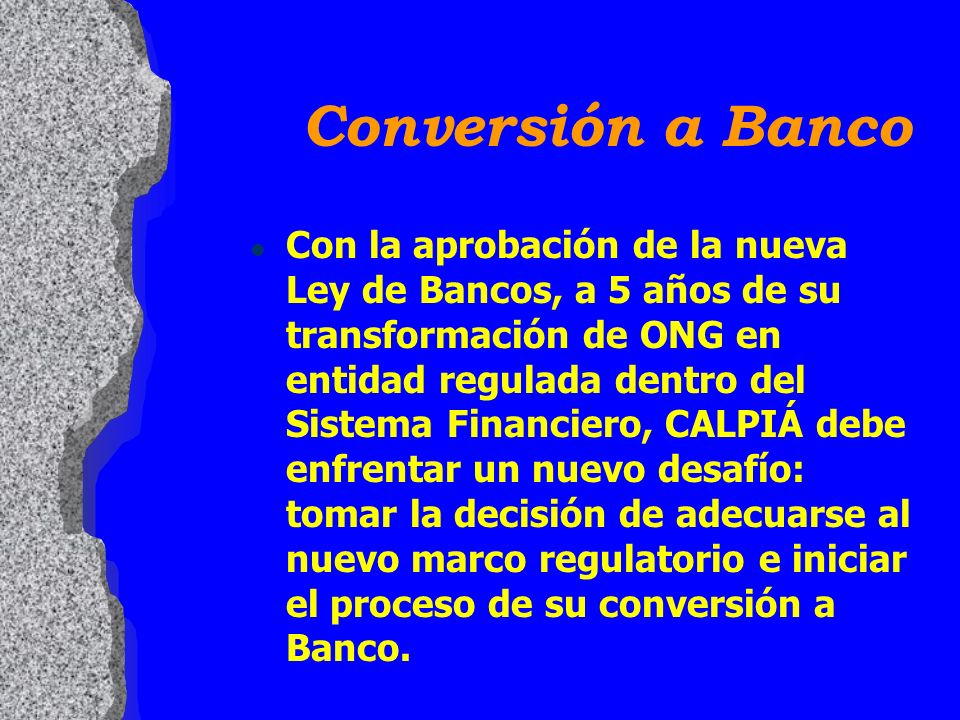 Conversión a Banco

Con la aprobación de la nueva Ley de Bancos, a 5 años de su transformación de ONG en entidad regulada dentro del Sistema Financiero, CALPIÁ debe enfrentar un nuevo desafío: tomar la decisión de adecuarse al nuevo marco regulatorio e iniciar el proceso de su conversión a Banco.